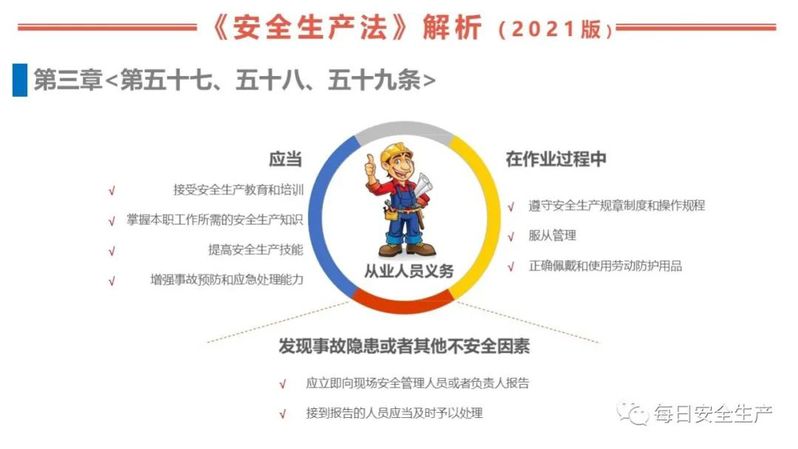 《安全生产法》解析（2021版）

第三章<第五十七、五十八、五十九条>

应当

√ 接受安全生产教育和培训

√ 掌握本职工作所需的安全生产知识

√ 提高安全生产技能

√ 增强事故预防和应急处理能力

从业人员义务

在作业过程中

√ 遵守安全生产规章制度和操作规程

√ 服从管理

√ 正确佩戴和使用劳动防护用品

发现事故隐患或者其他不安全因素

√ 应立即向现场安全管理人员或者负责人报告

√ 接到报告的人员应当及时予以处理

每日安全生产